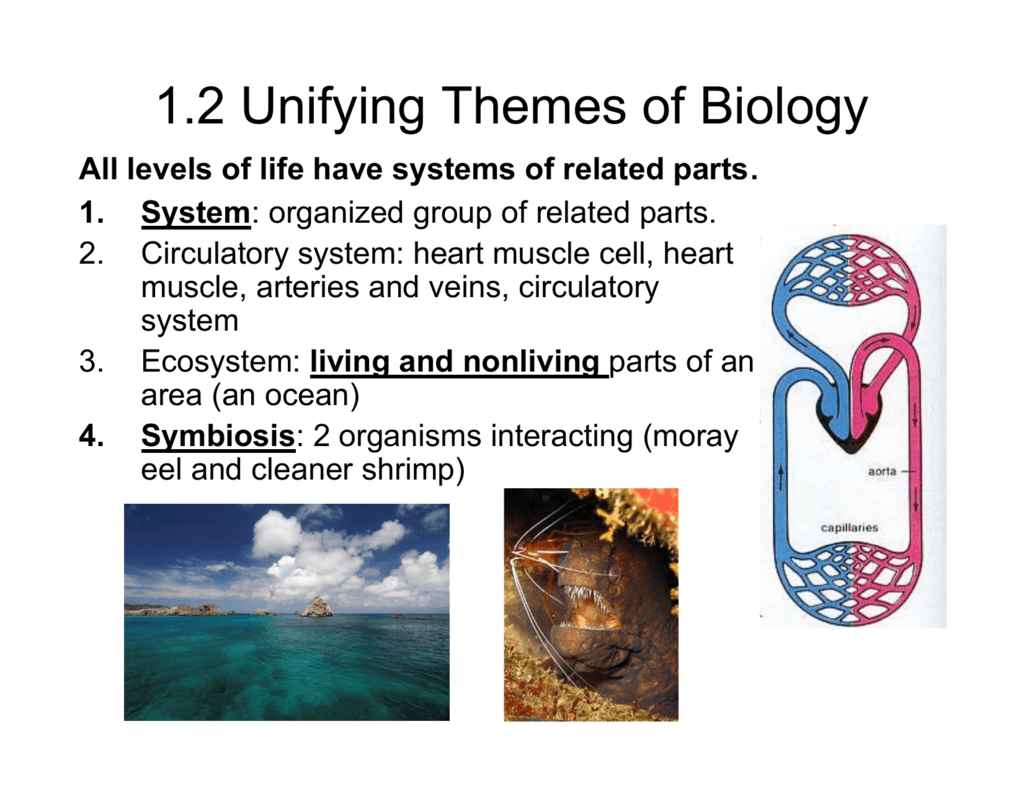 1.2 Unifying Themes of Biology

All levels of life have systems of related parts.

1. System: organized group of related parts.
2. Circulatory system: heart muscle cell, heart muscle, arteries and veins, circulatory system
3. Ecosystem: living and nonliving parts of an area (an ocean)
4. Symbiosis: 2 organisms interacting (moray eel and cleaner shrimp)

aorta

capillaries